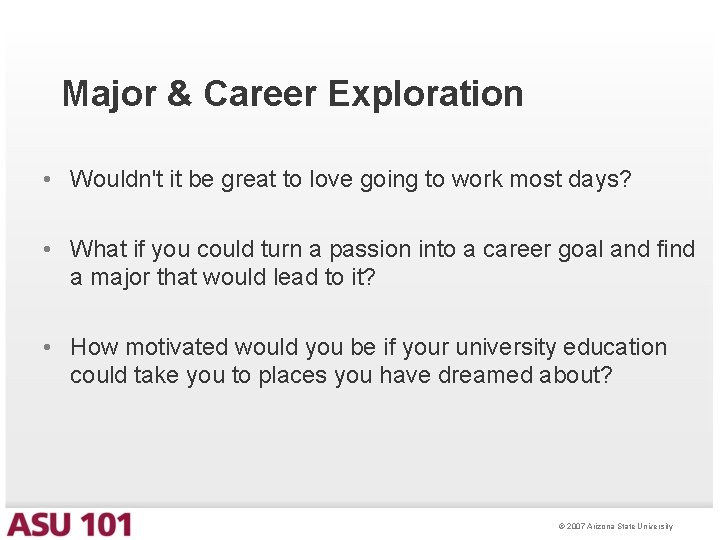 Major & Career Exploration

• Wouldn't it be great to love going to work most days?

• What if you could turn a passion into a career goal and find a major that would lead to it?

• How motivated would you be if your university education could take you to places you have dreamed about?

ASU 101

© 2007 Arizona State University